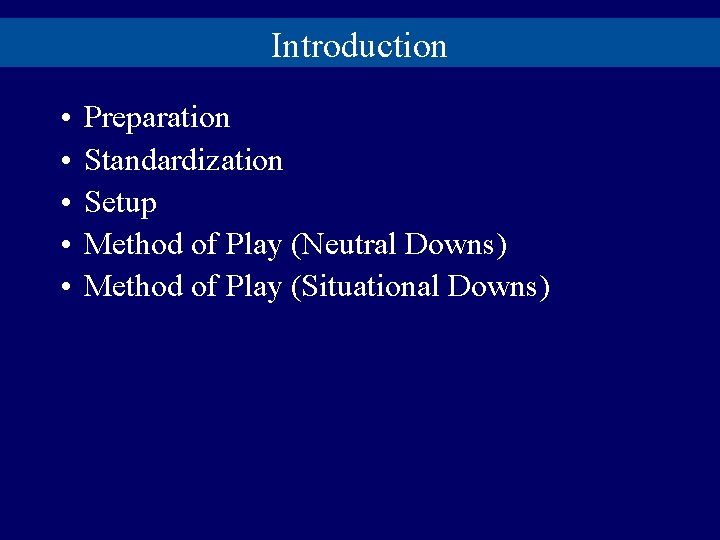 Introduction

• Preparation
• Standardization
• Setup
• Method of Play (Neutral Downs)
• Method of Play (Situational Downs)